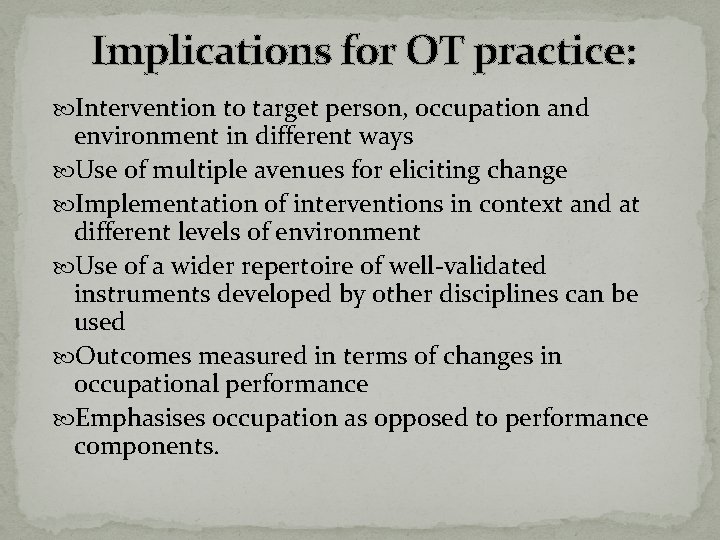 Implications for OT practice:

Intervention to target person, occupation and environment in different ways

Use of multiple avenues for eliciting change

Implementation of interventions in context and at different levels of environment

Use of a wider repertoire of well-validated instruments developed by other disciplines can be used

Outcomes measured in terms of changes in occupational performance

Emphasises occupation as opposed to performance components.